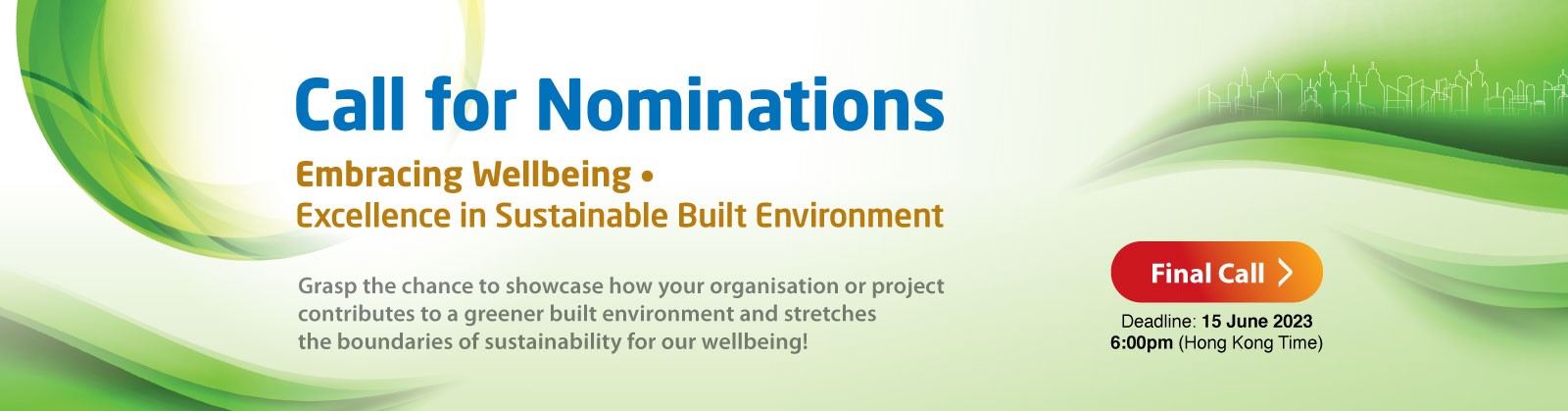 Call for Nominations

Embracing Wellbeing • Excellence in Sustainable Built Environment

Grasp the chance to showcase how your organisation or project contributes to a greener built environment and stretches the boundaries of sustainability for our wellbeing!

Final Call >

Deadline: 15 June 2023
6:00pm (Hong Kong Time)